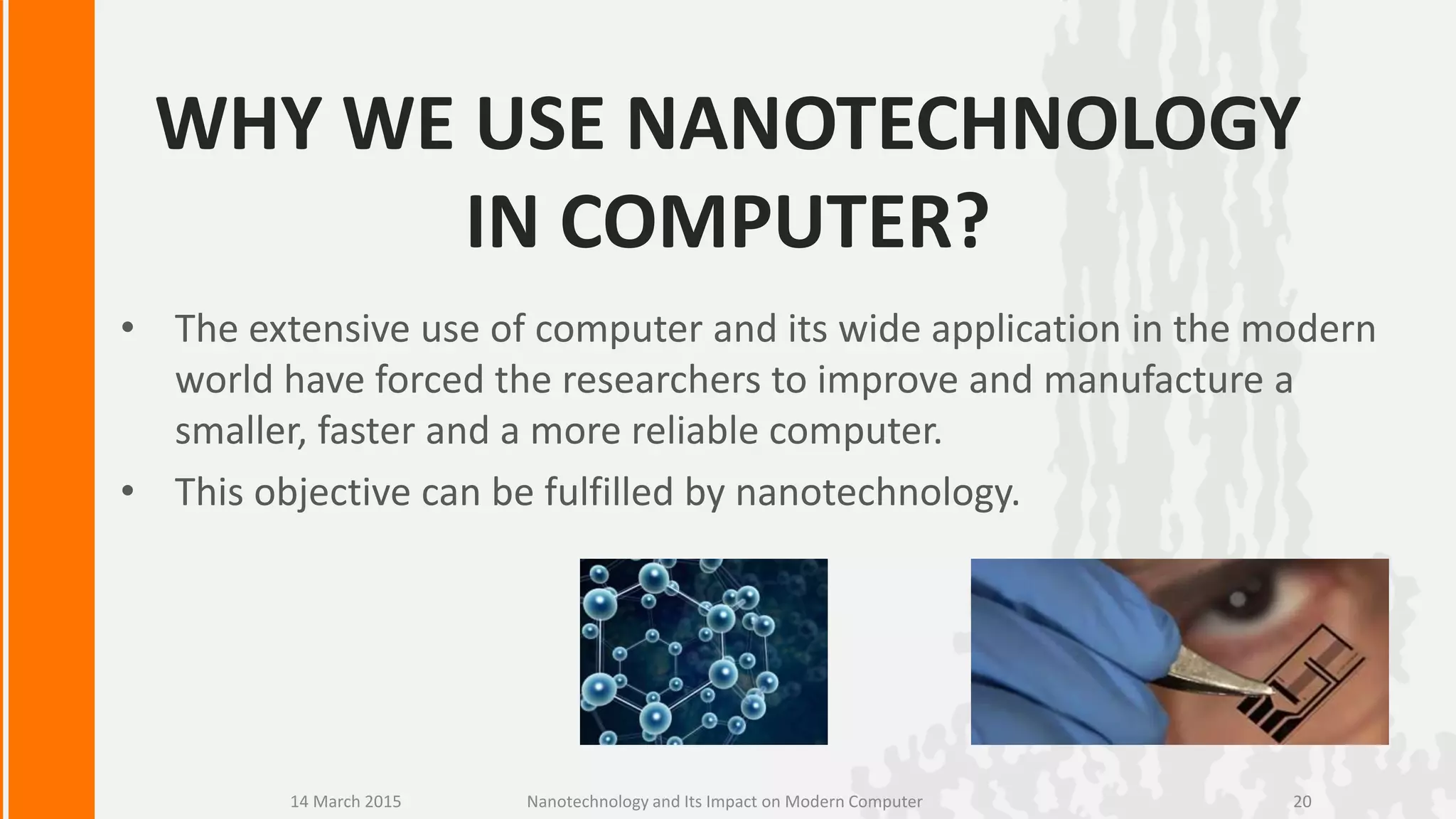 WHY WE USE NANOTECHNOLOGY IN COMPUTER?

• The extensive use of computer and its wide application in the modern world have forced the researchers to improve and manufacture a smaller, faster and a more reliable computer.

• This objective can be fulfilled by nanotechnology.

14 March 2015

Nanotechnology and Its Impact on Modern Computer

20